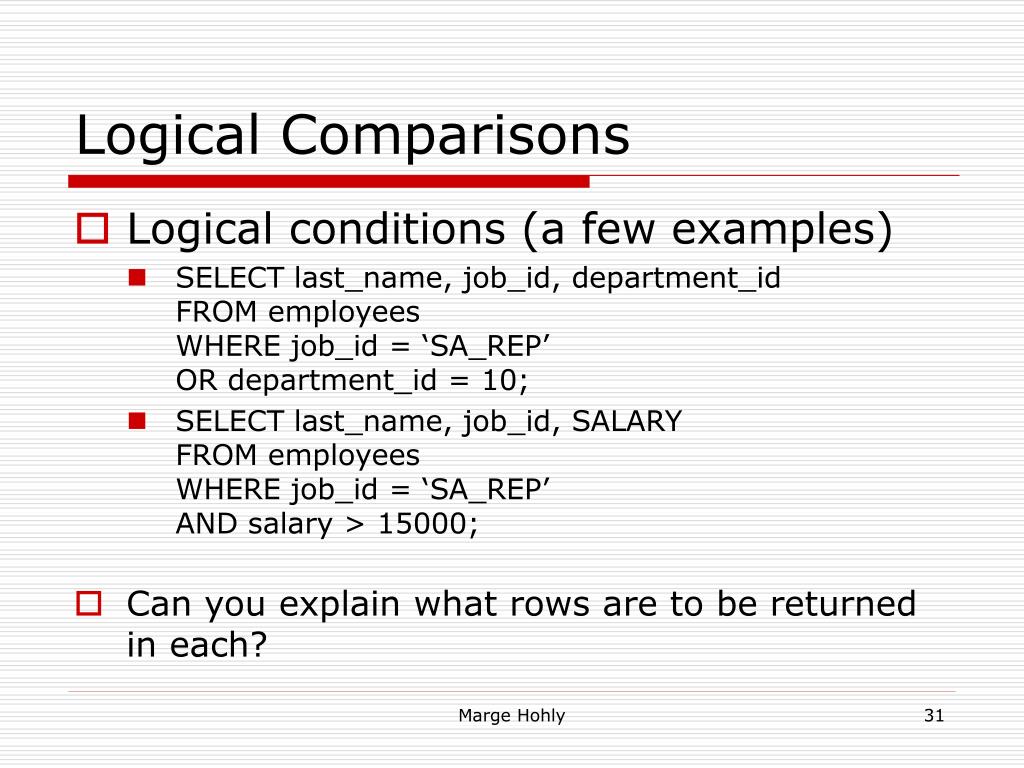 Logical Comparisons

Logical conditions (a few examples)

SELECT last_name, job_id, department_id
FROM employees
WHERE job_id = ‘SA_REP’
OR department_id = 10;

SELECT last_name, job_id, SALARY
FROM employees
WHERE job_id = ‘SA_REP’
AND salary > 15000;

Can you explain what rows are to be returned in each?

Marge Hohly

31